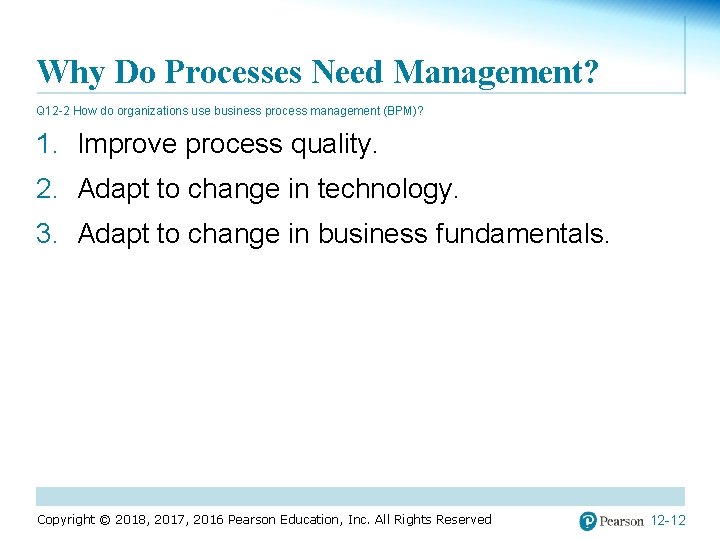 Why Do Processes Need Management?

Q12-2 How do organizations use business process management (BPM)?

1. Improve process quality.
2. Adapt to change in technology.
3. Adapt to change in business fundamentals.

Copyright © 2018, 2017, 2016 Pearson Education, Inc. All Rights Reserved

Pearson 12-12